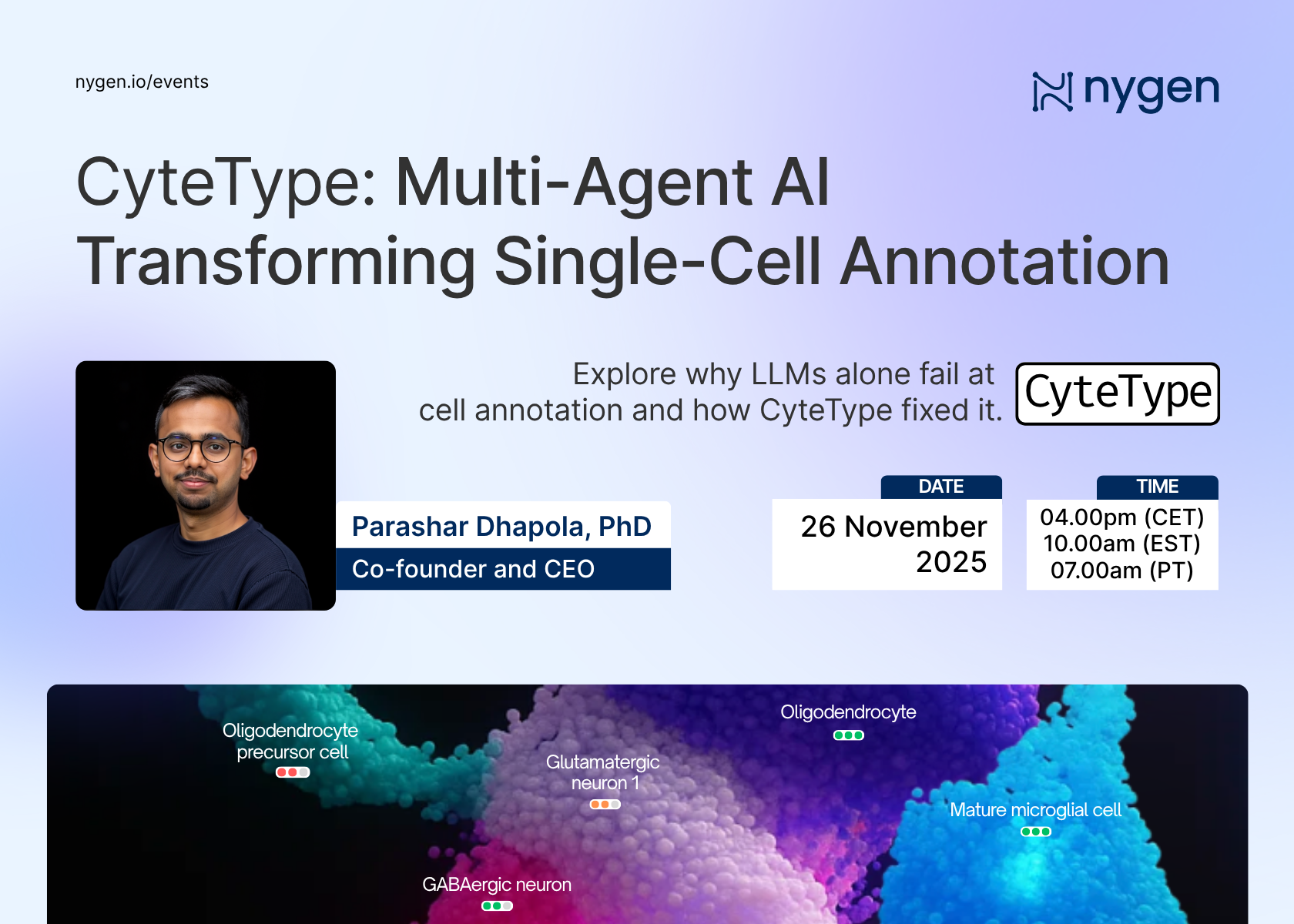 nygen.io/events

nygen

CyteType: Multi-Agent AI Transforming Single-Cell Annotation

Explore why LLMs alone fail at cell annotation and how CyteType fixed it.

CyteType

Parashar Dhapola, PhD
Co-founder and CEO

DATE
26 November 2025

TIME
04.00pm (CET)
10.00am (EST)
07.00am (PT)

Oligodendrocyte precursor cell

Glutamatergic neuron 1

Oligodendrocyte

Mature microglial cell

GABAergic neuron